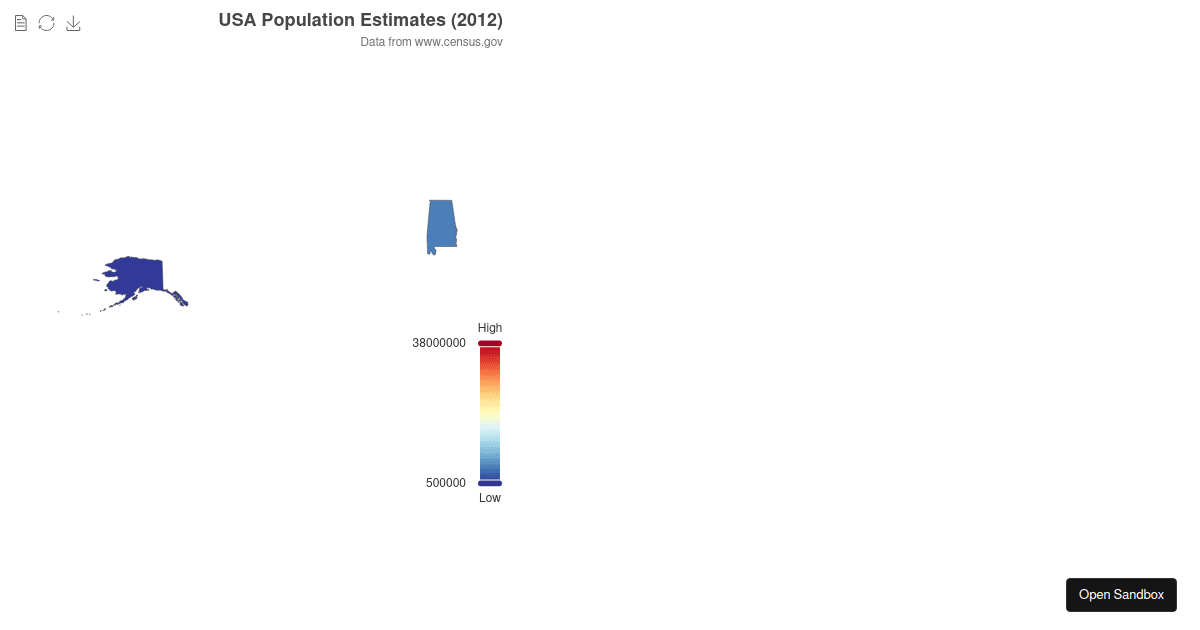 USA Population Estimates (2012)
Data from www.census.gov

High
38000000
500000
Low

Open Sandbox